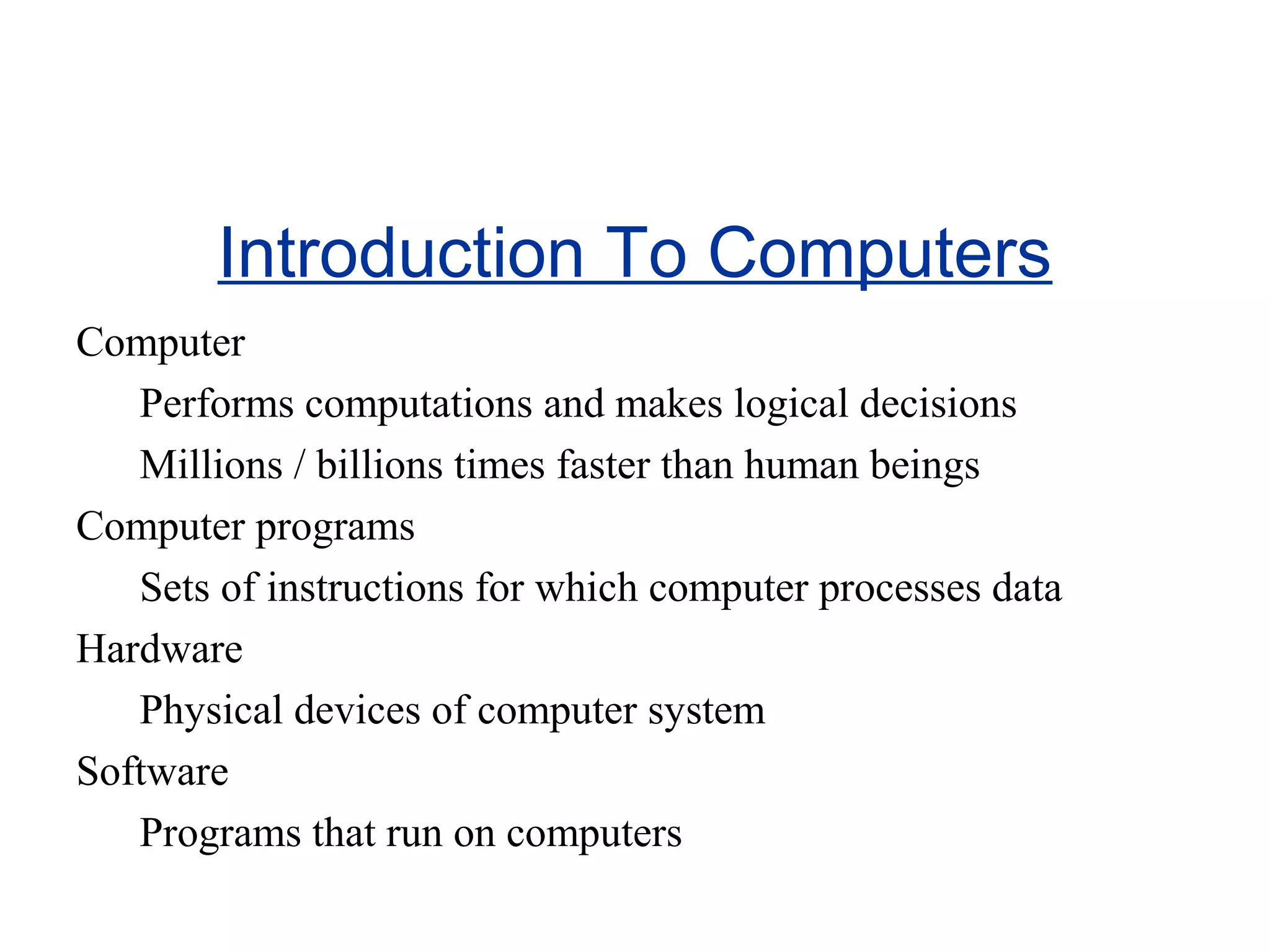 Introduction To Computers

Computer

Performs computations and makes logical decisions

Millions / billions times faster than human beings

Computer programs

Sets of instructions for which computer processes data

Hardware

Physical devices of computer system

Software

Programs that run on computers